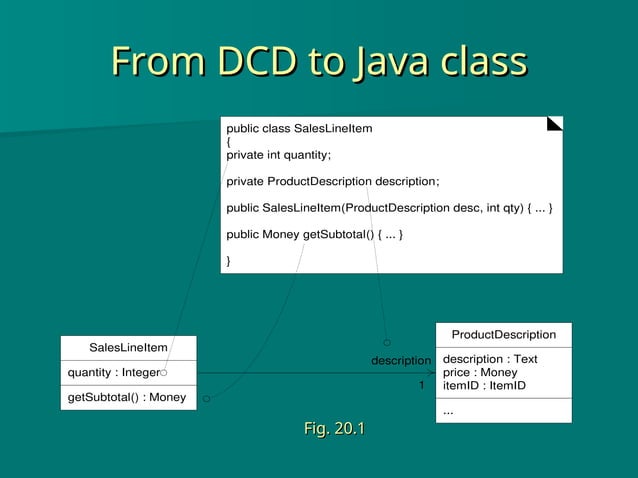 From DCD to Java class

public class SalesLineItem
{
private int quantity;

private ProductDescription description;

public SalesLineItem(ProductDescription desc, int qty) { ... }

public Money getSubtotal() { ... }

}

SalesLineItem

quantity : Integer

getSubtotal() : Money

description

1

ProductDescription

description : Text
price : Money
itemID : ItemID

...

Fig. 20.1